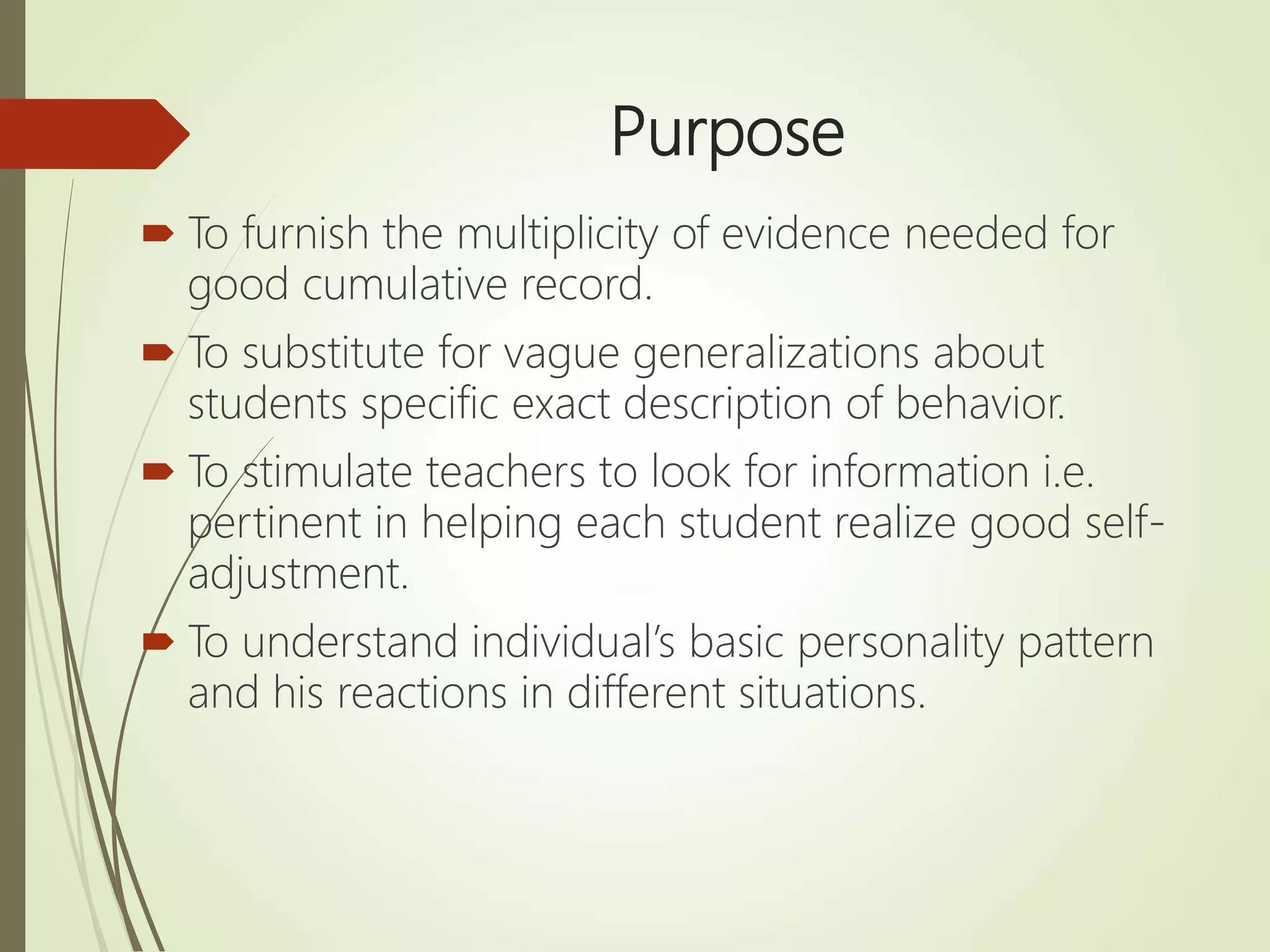 Purpose

To furnish the multiplicity of evidence needed for good cumulative record.

To substitute for vague generalizations about students specific exact description of behavior.

To stimulate teachers to look for information i.e. pertinent in helping each student realize good self-adjustment.

To understand individual's basic personality pattern and his reactions in different situations.